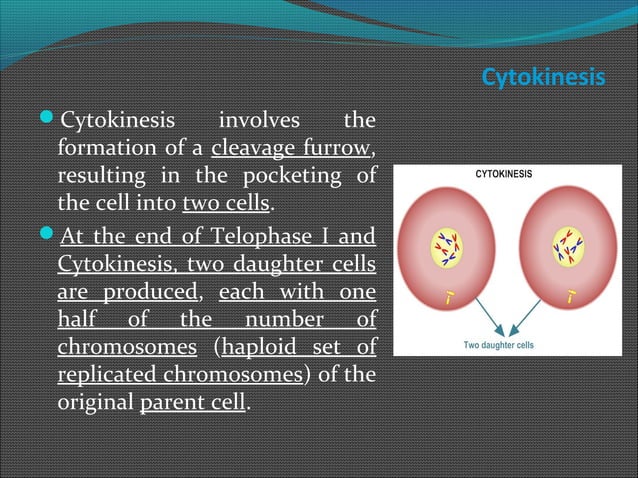 Cytokinesis

Cytokinesis involves the formation of a cleavage furrow, resulting in the pocketing of the cell into two cells.

At the end of Telophase I and Cytokinesis, two daughter cells are produced, each with one half of the number of chromosomes (haploid set of replicated chromosomes) of the original parent cell.

CYTOKINESIS

Two daughter cells